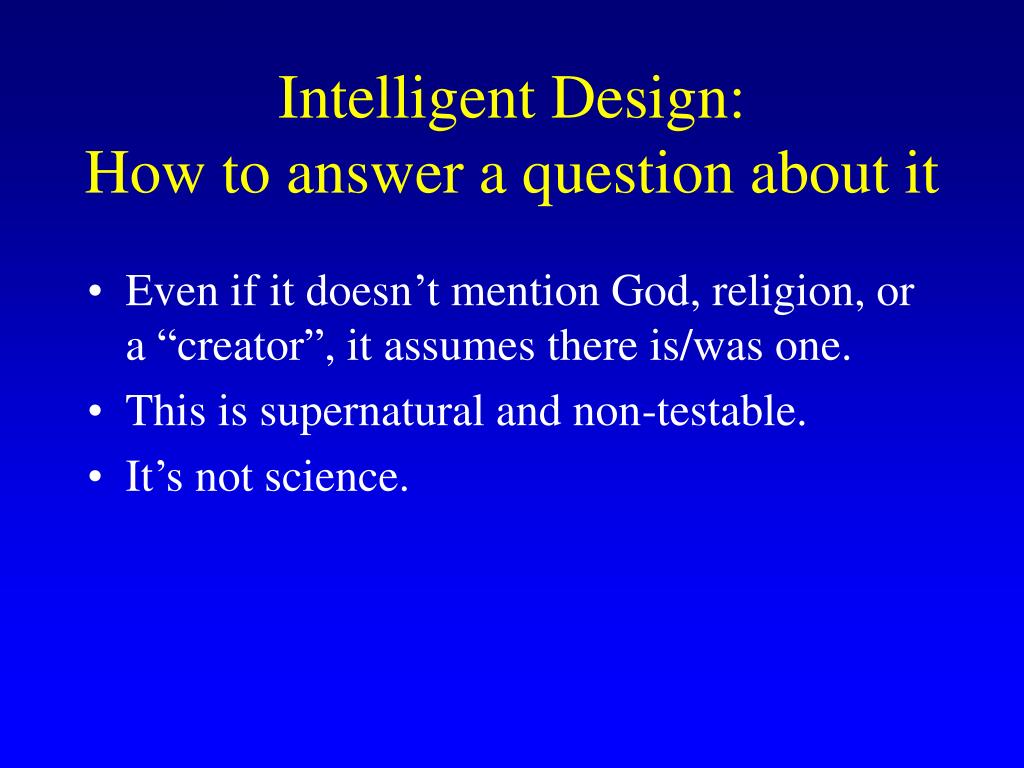 Intelligent Design:
How to answer a question about it

• Even if it doesn’t mention God, religion, or a “creator”, it assumes there is/was one.
• This is supernatural and non-testable.
• It’s not science.